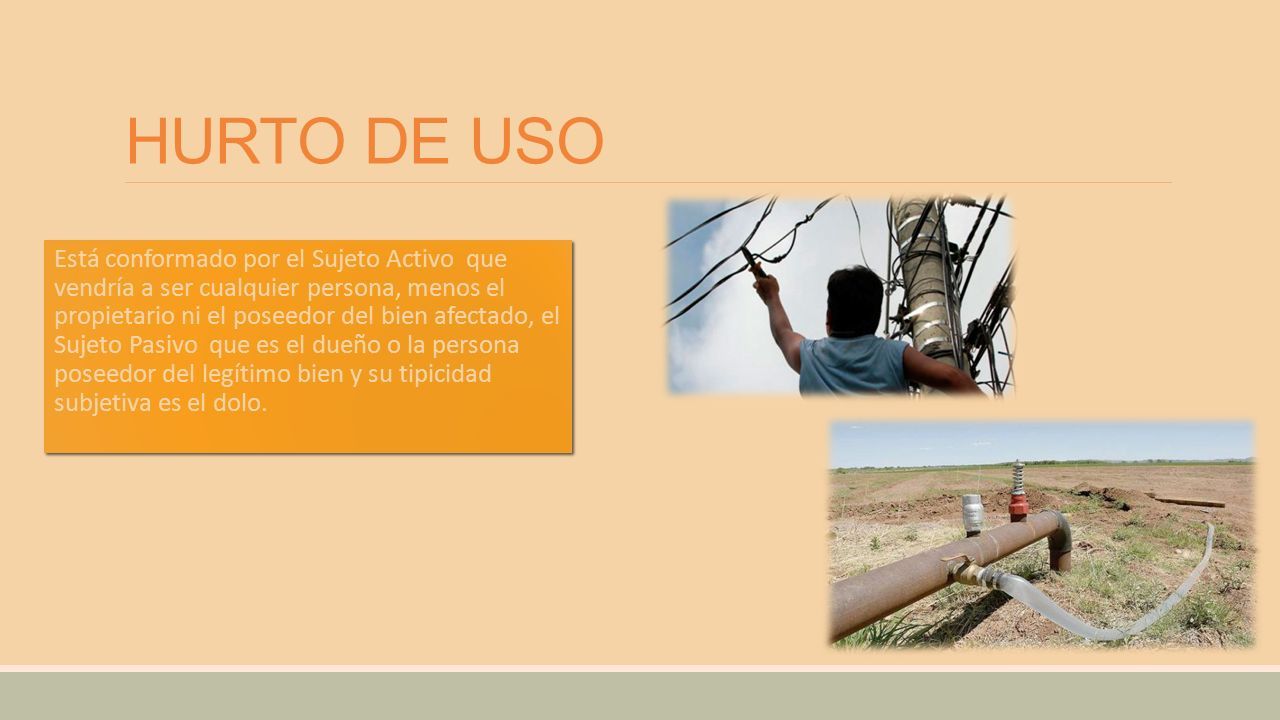 HURTO DE USO

Está conformado por el Sujeto Activo que vendría a ser cualquier persona, menos el propietario ni el poseedor del bien afectado, el Sujeto Pasivo que es el dueño o la persona poseedor del legítimo bien y su tipicidad subjetiva es el dolo.